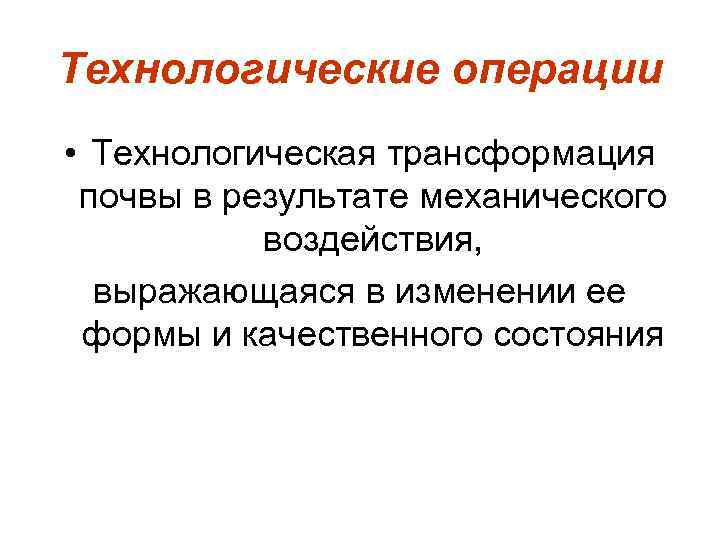 Технологические операции

• Технологическая трансформация почвы в результате механического воздействия,

выражающаяся в изменении ее формы и качественного состояния